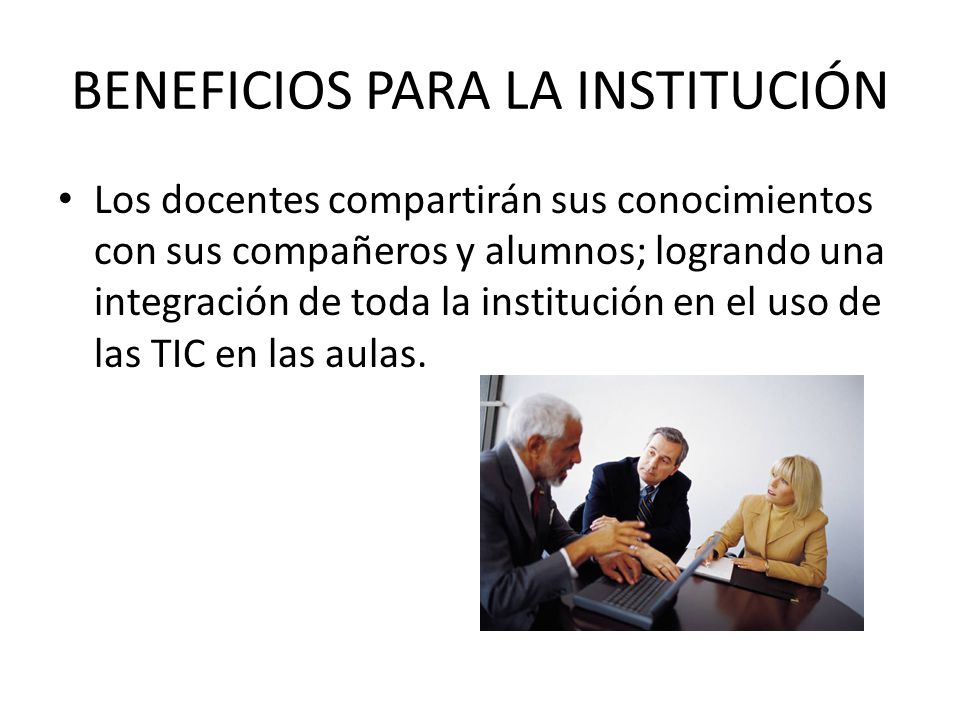 BENEFICIOS PARA LA INSTITUCIÓN

• Los docentes compartirán sus conocimientos con sus compañeros y alumnos; logrando una integración de toda la institución en el uso de las TIC en las aulas.